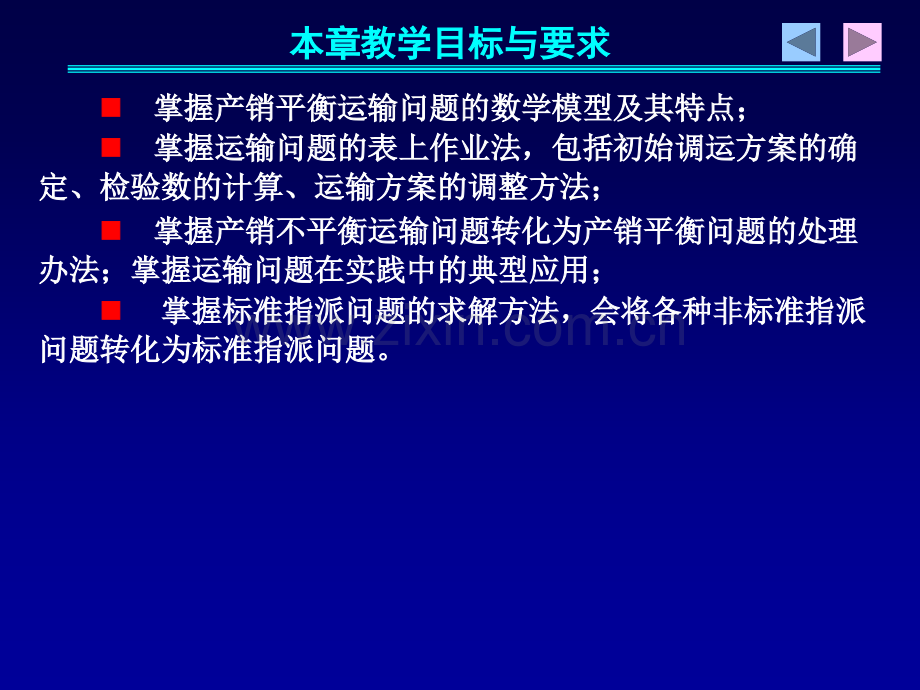 本章教学目标与要求

■ 掌握产销平衡运输问题的数学模型及其特点；

■ 掌握运输问题的表上作业法，包括初始调运方案的确定、检验数的计算、运输方案的调整方法；

■ 掌握产销不平衡运输问题转化为产销平衡问题的处理办法；掌握运输问题在实践中的典型应用；

■ 掌握标准指派问题的求解方法，会将各种非标准指派问题转化为标准指派问题。

www.zixin.com.cn